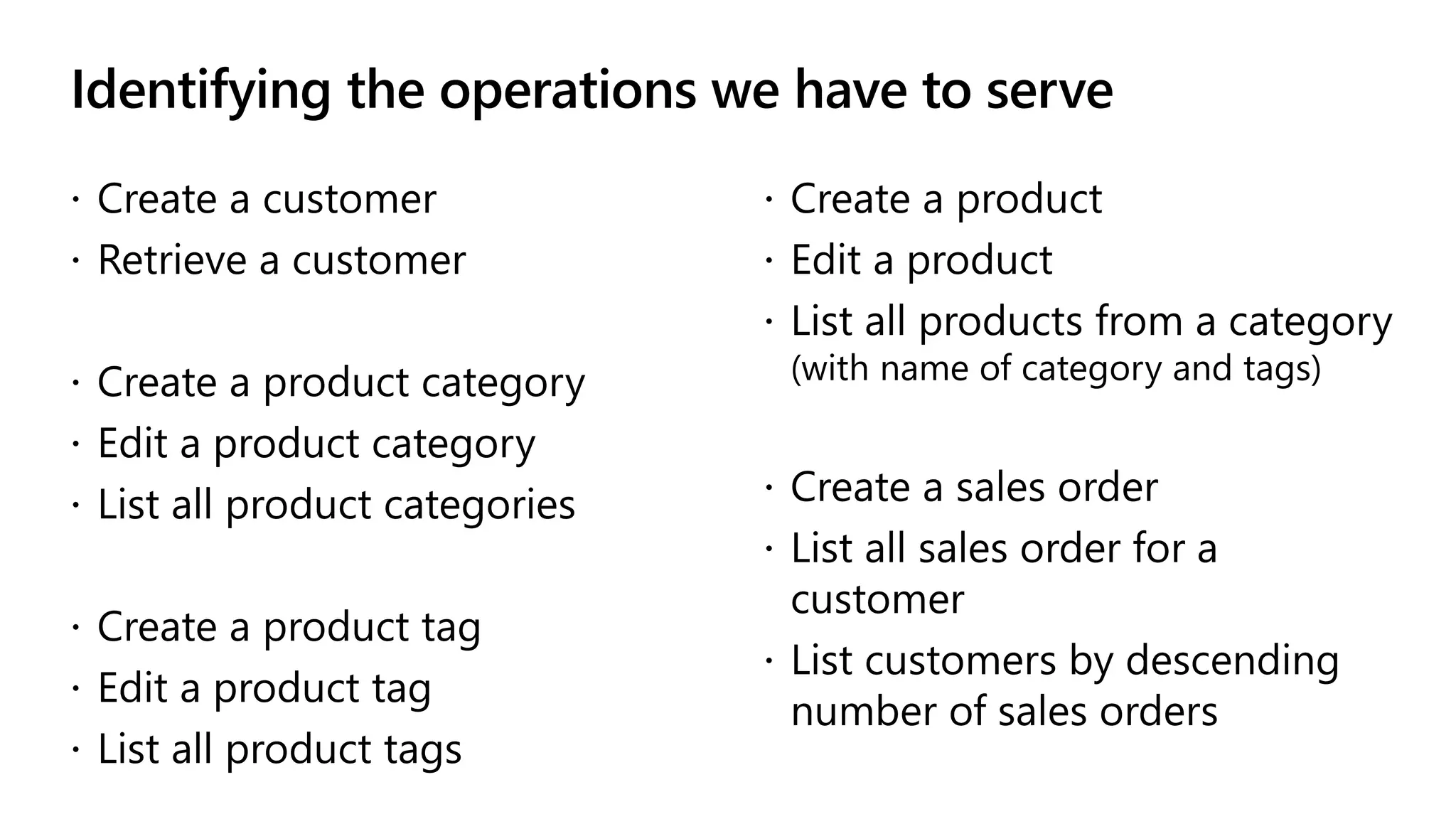 Identifying the operations we have to serve

· Create a customer
· Retrieve a customer

· Create a product category
· Edit a product category
· List all product categories

· Create a product tag
· Edit a product tag
· List all product tags

· Create a product
· Edit a product
· List all products from a category (with name of category and tags)

· Create a sales order
· List all sales order for a customer
· List customers by descending number of sales orders